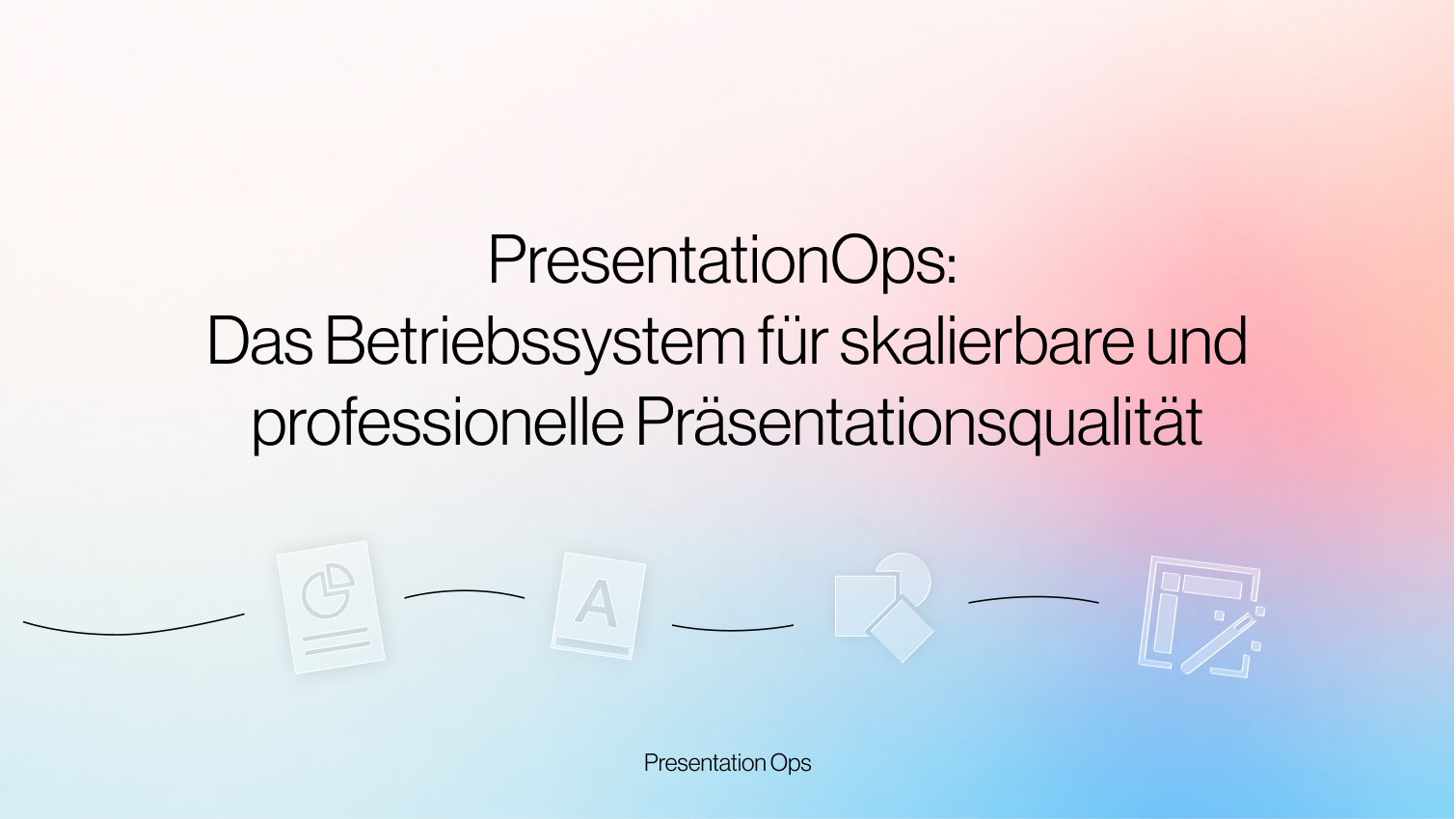 PresentationOps:
Das Betriebssystem für skalierbare und professionelle Präsentationsqualität

A

Presentation Ops